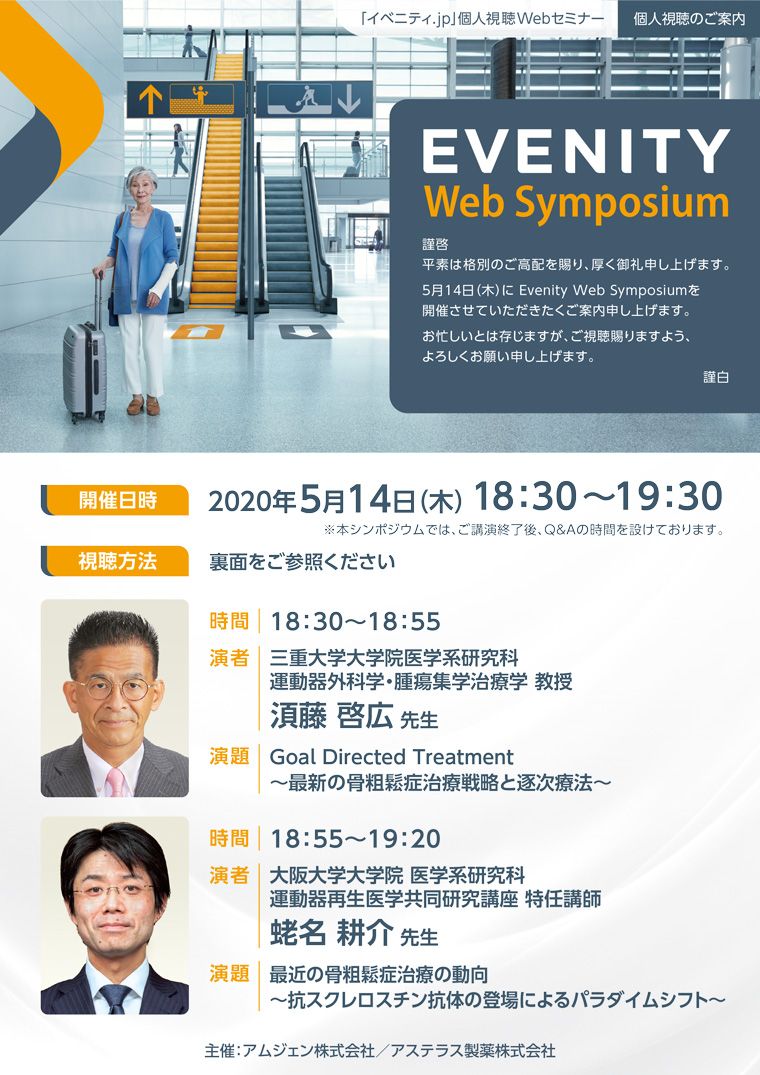 「イベニティ.jp」個人視聴Webセミナー

個人視聴のご案内

EVENITY
Web Symposium

謹啓
平素は格別のご高配を賜り、厚く御礼申し上げます。
5月14日(木)に Evenity Web Symposiumを開催させていただきたくご案内申し上げます。
お忙しいとは存じますが、ご視聴賜りますよう、よろしくお願い申し上げます。

謹白

開催日時 2020年5月14日(木) 18:30～19:30
※本シンポジウムでは、ご講演終了後、Q&Aの時間を設けております。

視聴方法 裏面をご参照ください

時間 18:30～18:55
演者 三重大学大学院医学系研究科 運動器外科学・腫瘍集学治療学 教授
須藤 啓広 先生
演題 Goal Directed Treatment ～最新の骨粗鬆症治療戦略と逐次療法～

時間 18:55～19:20
演者 大阪大学大学院 医学系研究科 運動器再生医学共同研究講座 特任講師
蛯名 耕介 先生
演題 最近の骨粗鬆症治療の動向 ～抗スクレロスチン抗体の登場によるパラダイムシフト～

主催:アムジェン株式会社／アステラス製薬株式会社